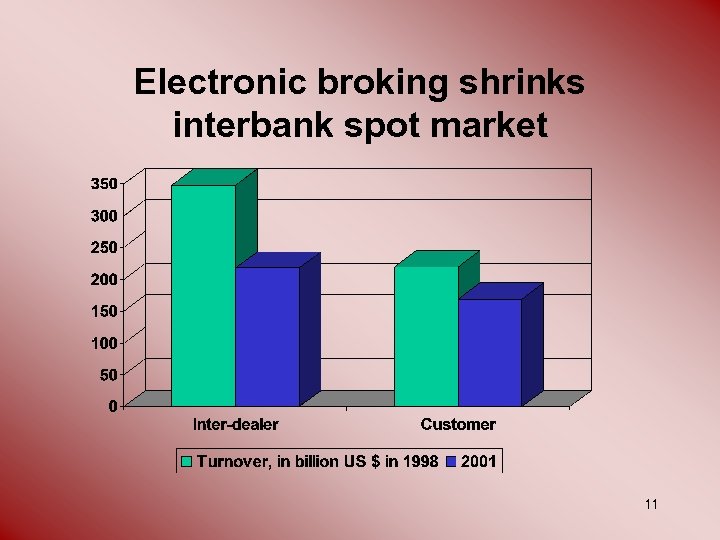 Electronic broking shrinks interbank spot market

350
300
250
200
150
100
50
0

Inter-dealer
Customer

Turnover, in billion US $ in 1998
2001

11